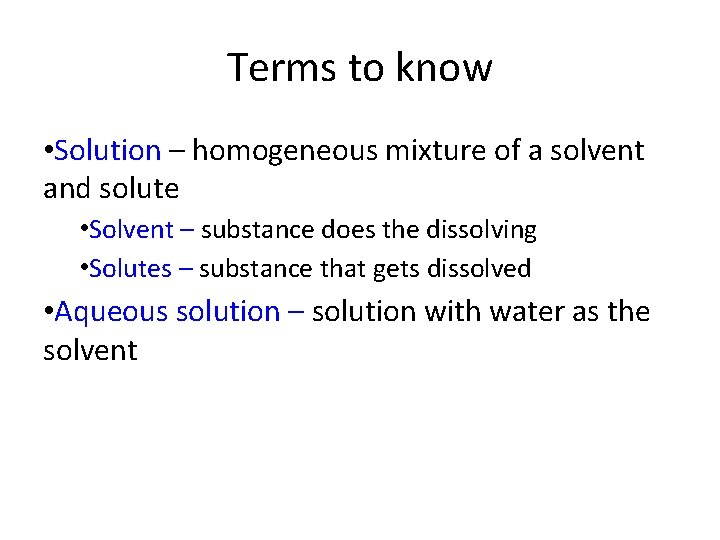 Terms to know

•Solution – homogeneous mixture of a solvent and solute

•Solvent – substance does the dissolving

•Solutes – substance that gets dissolved

•Aqueous solution – solution with water as the solvent